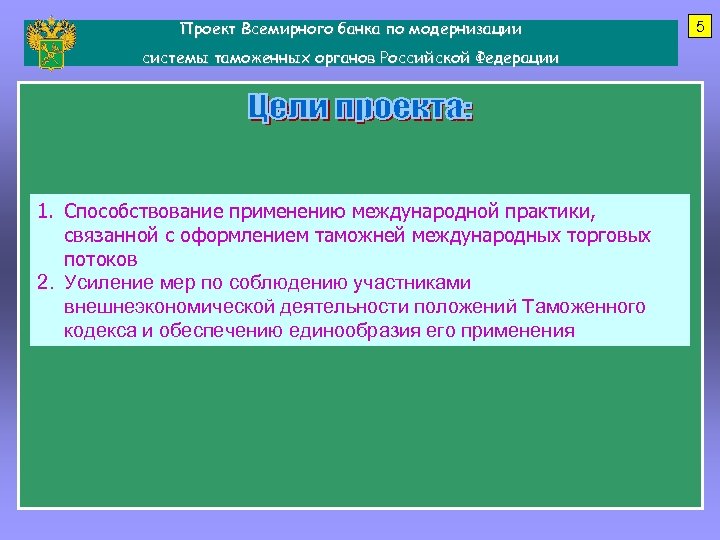 Проект Всемирного банка по модернизации системы таможенных органов Российской Федерации

5

Цели проекта:

1. Способствование применению международной практики, связанной с оформлением таможней международных торговых потоков
2. Усиление мер по соблюдению участниками внешнеэкономической деятельности положений Таможенного кодекса и обеспечению единообразия его применения